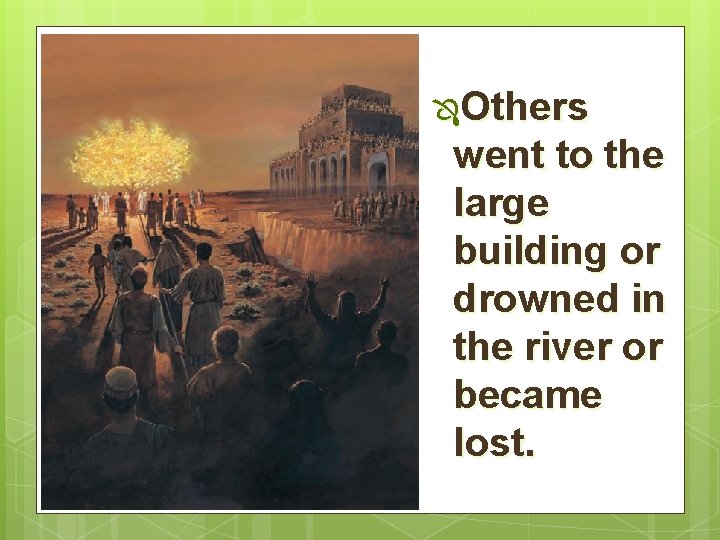 Others went to the large building or drowned in the river or became lost.